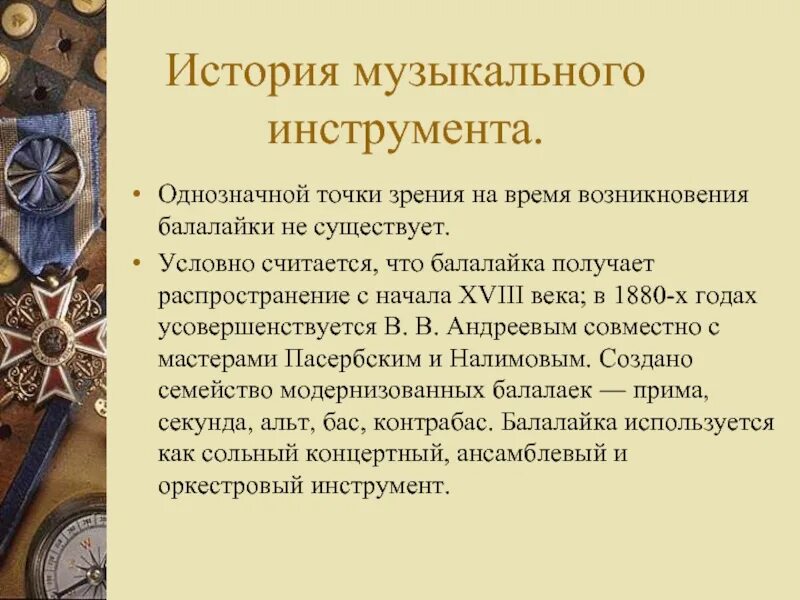 История музыкального инструмента.

• Однозначной точки зрения на время возникновения балалайки не существует.

• Условно считается, что балалайка получает распространение с начала XVIII века; в 1880-х годах усовершенствуется В. В. Андреевым совместно с мастерами Пасербским и Налимовым. Создано семейство модернизованных балалаек — прима, секунда, альт, бас, контрабас. Балалайка используется как сольный концертный, ансамблевый и оркестровый инструмент.